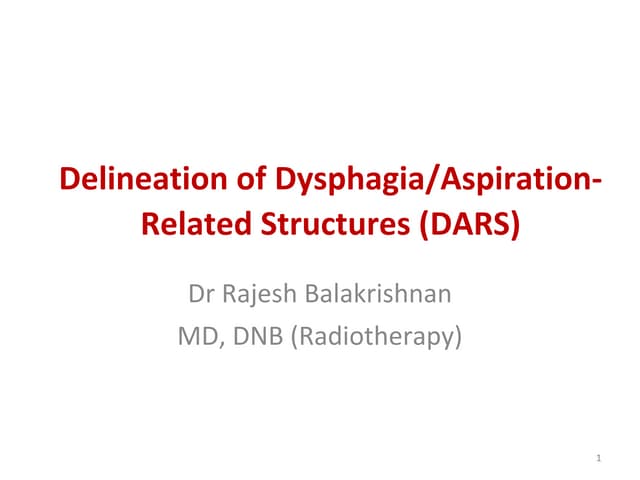 Delineation of Dysphagia/Aspiration-Related Structures (DARS)

Dr Rajesh Balakrishnan

MD, DNB (Radiotherapy)

1